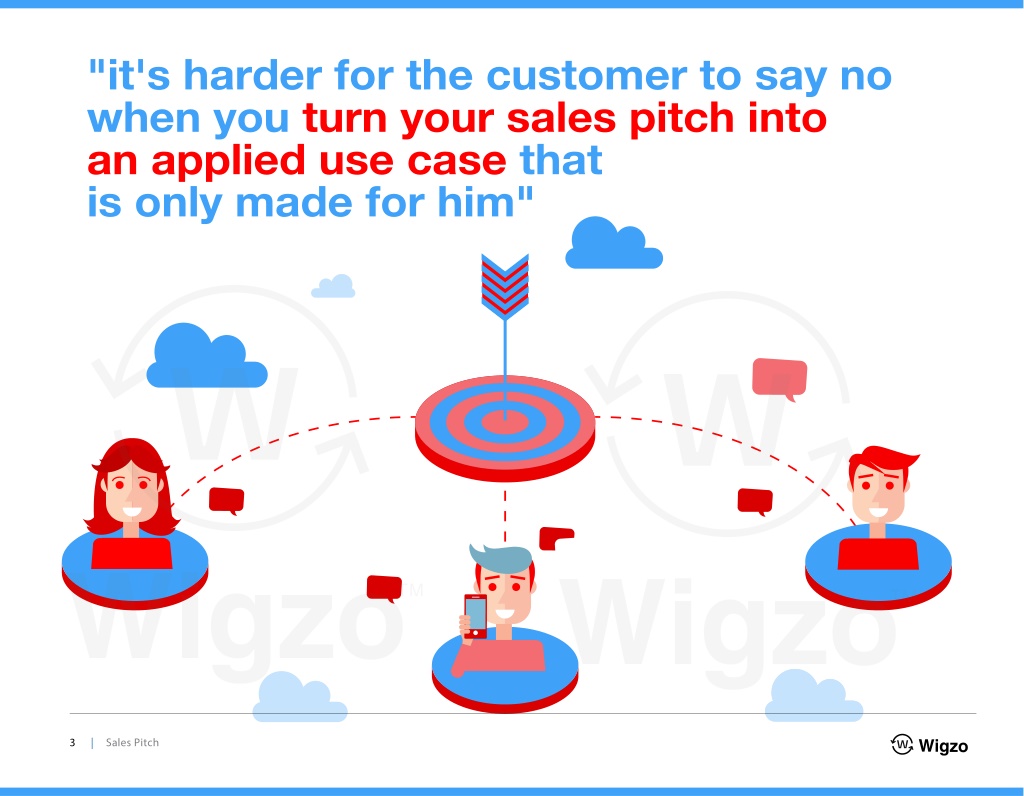 "it's harder for the customer to say no when you turn your sales pitch into an applied use case that is only made for him"

Wigzo

Wigzo

3 | Sales Pitch

Wigzo